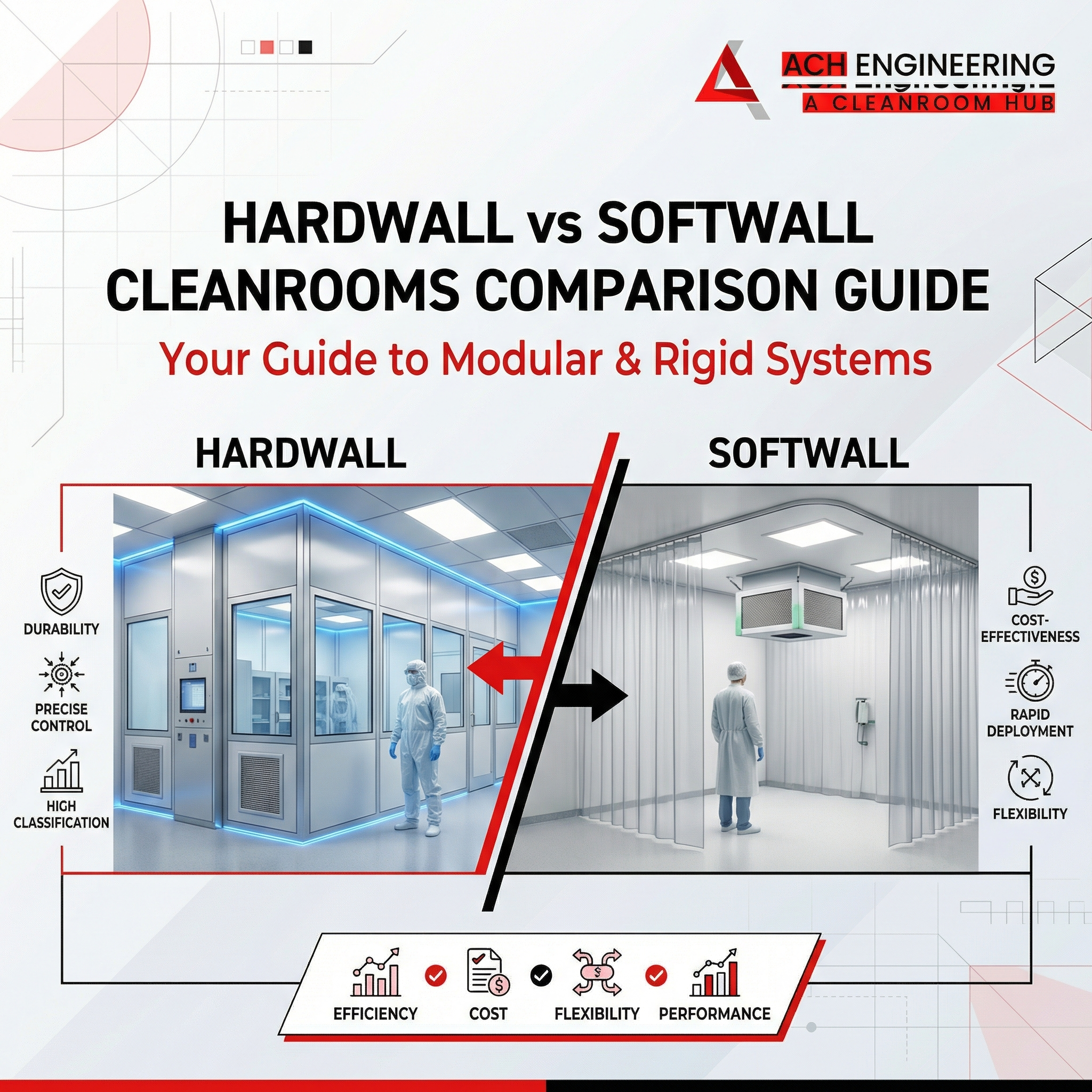 ACH ENGINEERING
A CLEANROOM HUB

HARDWALL vs SOFTWALL CLEANROOMS COMPARISON GUIDE

Your Guide to Modular & Rigid Systems

HARDWALL

SOFTWALL

DURABILITY

PRECISE CONTROL

HIGH CLASSIFICATION

COST-EFFECTIVENESS

RAPID DEPLOYMENT

FLEXIBILITY

EFFICIENCY

COST

FLEXIBILITY

PERFORMANCE